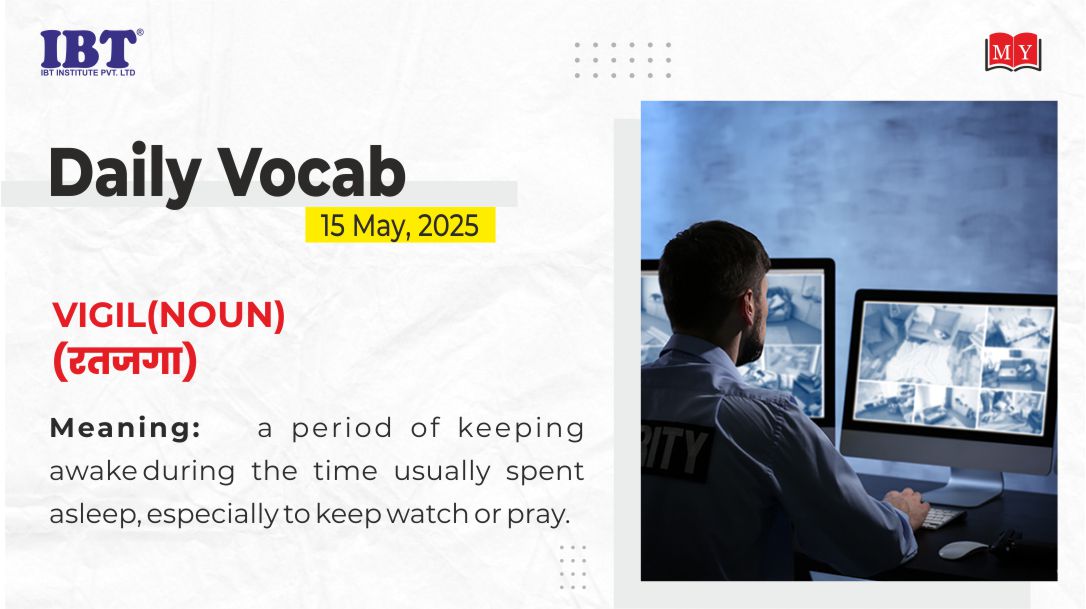 IBT®
IBT INSTITUTE PVT. LTD

MY

Daily Vocab
15 May, 2025

VIGIL(NOUN)
(रतजगा)

Meaning: a period of keeping awake during the time usually spent asleep, especially to keep watch or pray.

RITY